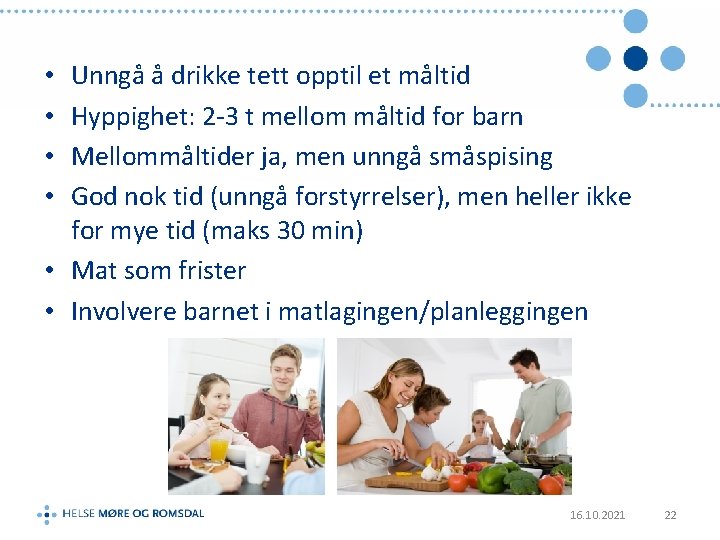 • Unngå å drikke tett opptil et måltid
• Hyppighet: 2-3 t mellom måltid for barn
• Mellommåltider ja, men unngå småspising
• God nok tid (unngå forstyrrelser), men heller ikke for mye tid (maks 30 min)
• Mat som frister
• Involvere barnet i matlagingen/planleggingen

HELSE MØRE OG ROMSDAL

16.10.2021

22